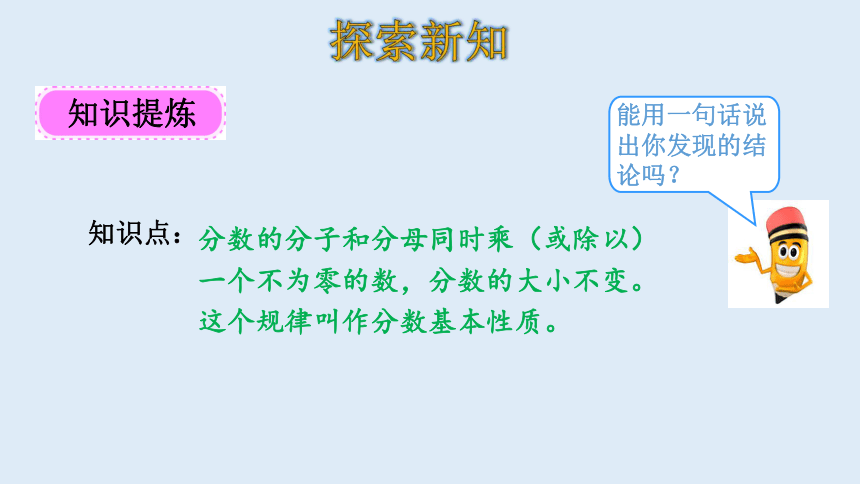 探索新知

知识提炼

能用一句话说出你发现的结论吗？

知识点：分数的分子和分母同时乘（或除以）一个不为零的数，分数的大小不变。这个规律叫作分数基本性质。